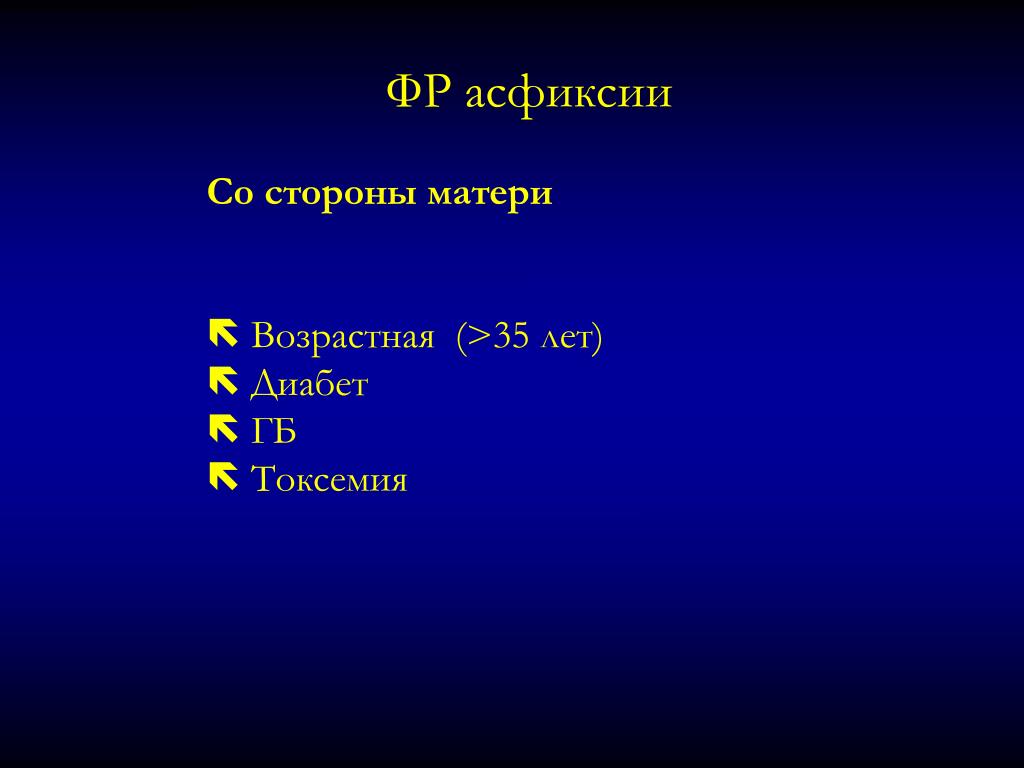 ФР асфиксии

Со стороны матери

Возрастная (>35 лет)
Диабет
ГБ
Токсемия